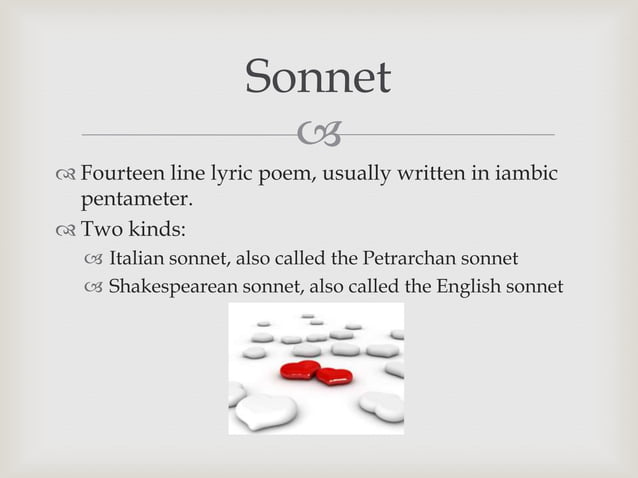 Sonnet

Fourteen line lyric poem, usually written in iambic pentameter.

Two kinds:

Italian sonnet, also called the Petrarchan sonnet

Shakespearean sonnet, also called the English sonnet